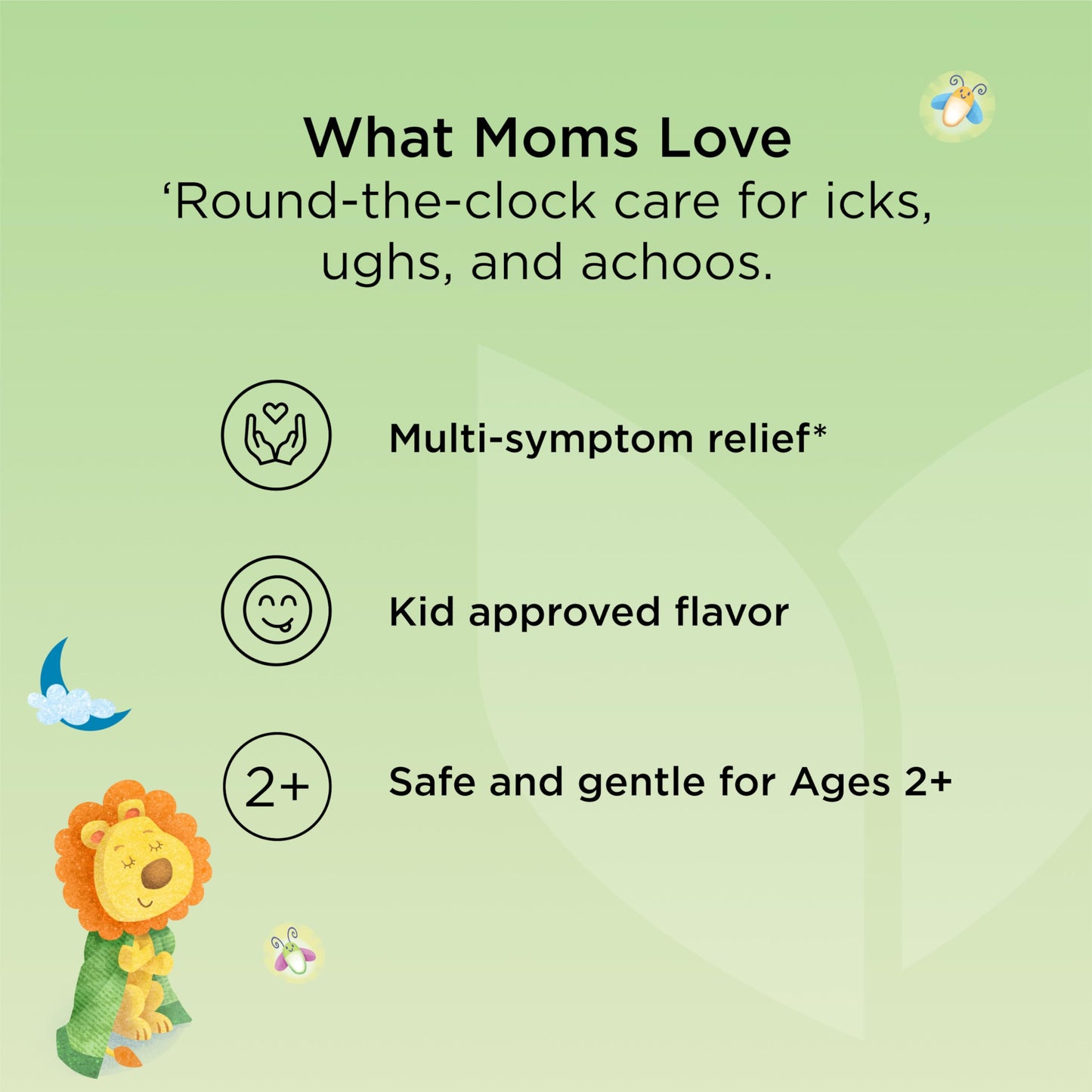 What Moms Love
‘Round-the-clock care for icks, ughs, and achoos.

Multi-symptom relief*

Kid approved flavor

2+

Safe and gentle for Ages 2+